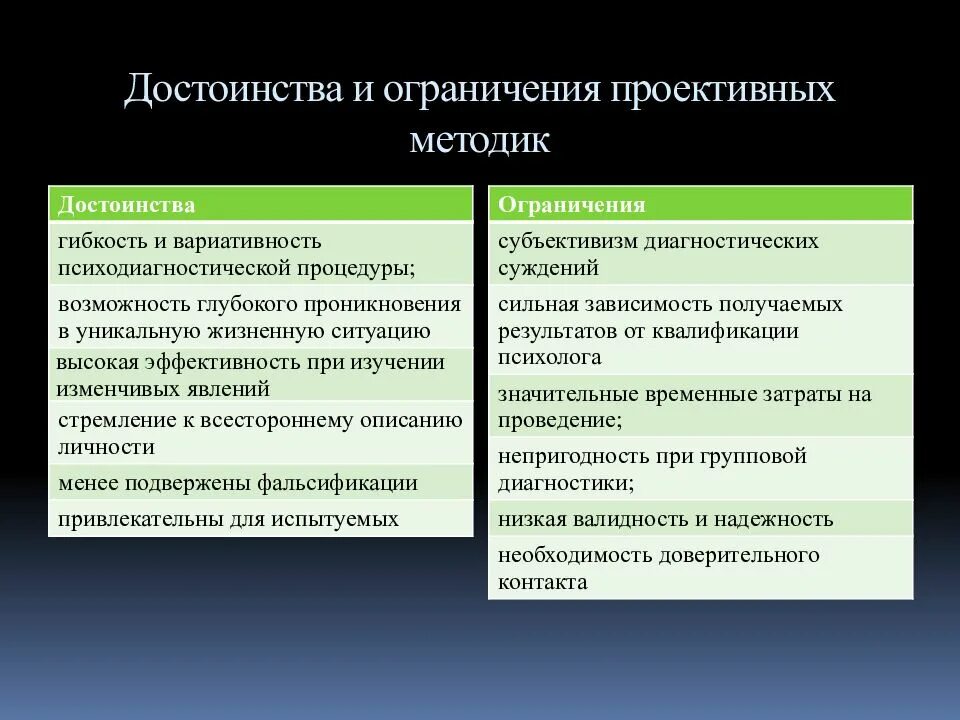 Достоинства и ограничения проективных методик

| Достоинства |
|---|
| гибкость и вариативность психодиагностической процедуры; |
| возможность глубокого проникновения в уникальную жизненную ситуацию |
| высокая эффективность при изучении изменчивых явлений |
| стремление к всестороннему описанию личности |
| менее подвержены фальсификации |
| привлекательны для испытуемых |

| Ограничения |
|---|
| субъективизм диагностических суждений |
| сильная зависимость получаемых результатов от квалификации психолога |
| значительные временные затраты на проведение; |
| непригодность при групповой диагностики; |
| низкая валидность и надежность |
| необходимость доверительного контакта |